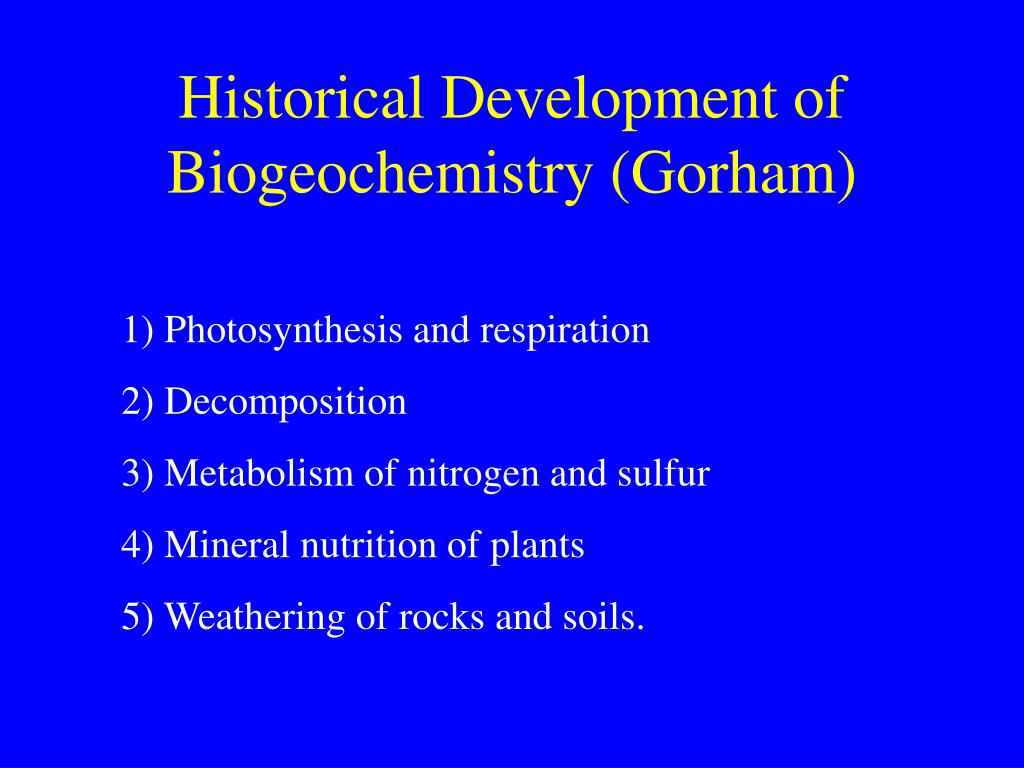 Historical Development of Biogeochemistry (Gorham)

1) Photosynthesis and respiration

2) Decomposition

3) Metabolism of nitrogen and sulfur

4) Mineral nutrition of plants

5) Weathering of rocks and soils.